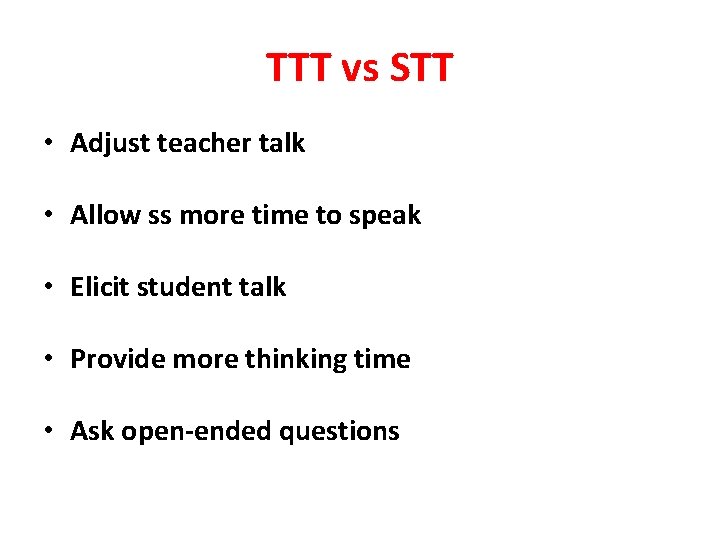 TTT vs STT

• Adjust teacher talk

• Allow ss more time to speak

• Elicit student talk

• Provide more thinking time

• Ask open-ended questions